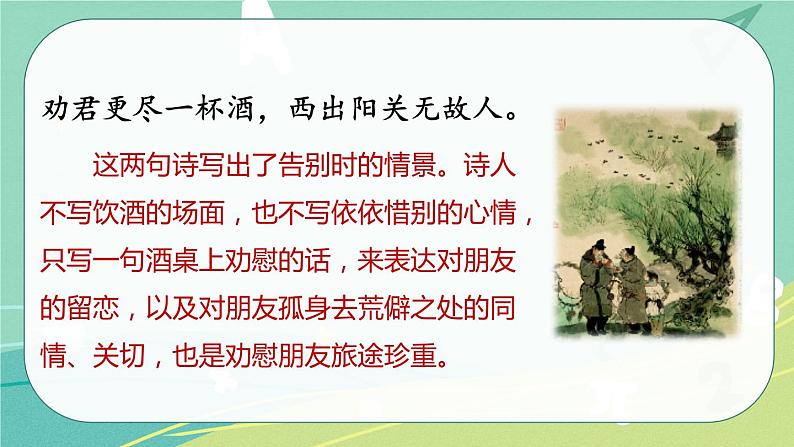 劝君更尽一杯酒，西出阳关无故人。

这两句诗写出了告别时的情景。诗人不写饮酒的场面，也不写依依惜别的心情，只写一句酒桌上劝慰的话，来表达对朋友的留恋，以及对朋友孤身去荒僻之处的同情、关切，也是劝慰朋友旅途珍重。